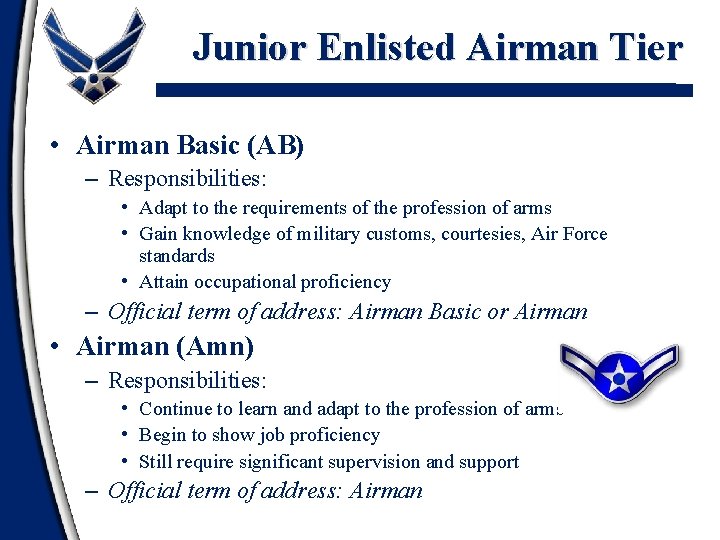 Junior Enlisted Airman Tier

• Airman Basic (AB)
 – Responsibilities:
  • Adapt to the requirements of the profession of arms
  • Gain knowledge of military customs, courtesies, Air Force standards
  • Attain occupational proficiency
 – Official term of address: Airman Basic or Airman
• Airman (Amn)
 – Responsibilities:
  • Continue to learn and adapt to the profession of arms
  • Begin to show job proficiency
  • Still require significant supervision and support
 – Official term of address: Airman